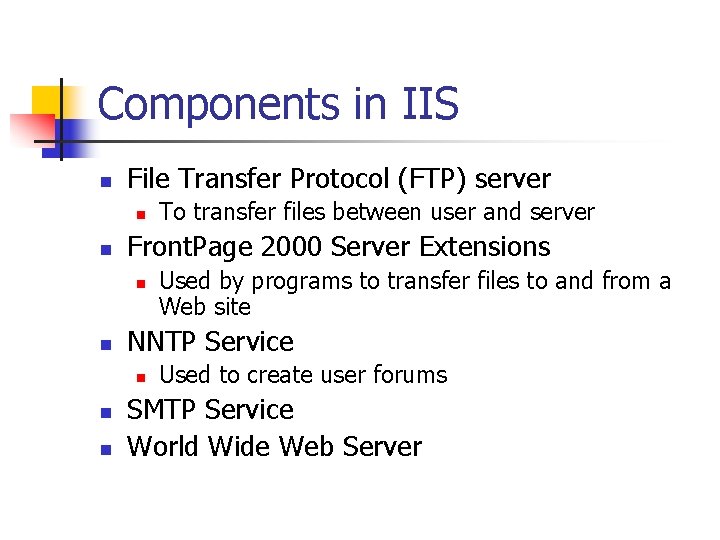 Components in IIS

- File Transfer Protocol (FTP) server
  - To transfer files between user and server
- FrontPage 2000 Server Extensions
  - Used by programs to transfer files to and from a Web site
- NNTP Service
  - Used to create user forums
- SMTP Service
- World Wide Web Server